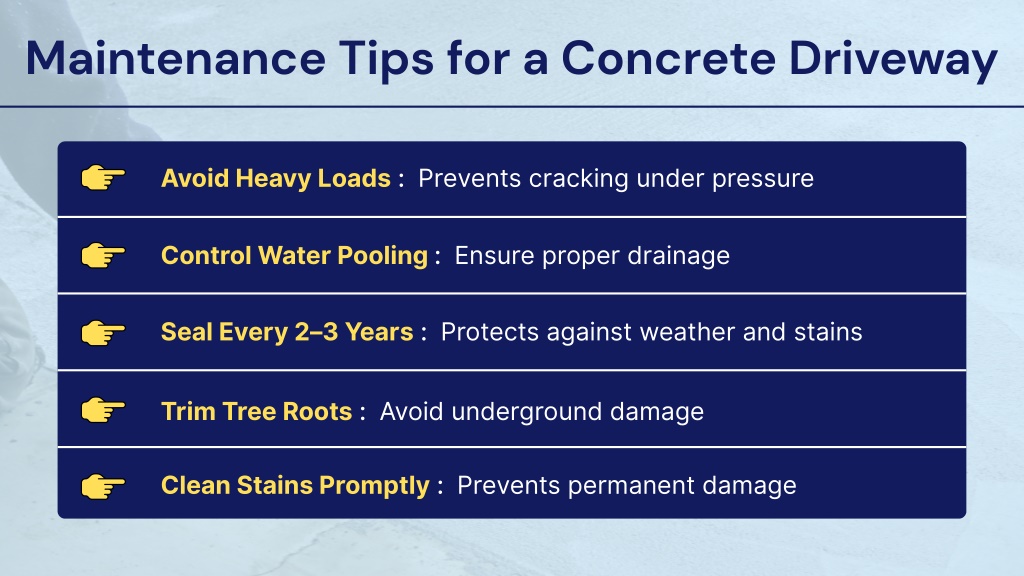 Maintenance Tips for a Concrete Driveway

Avoid Heavy Loads : Prevents cracking under pressure

Control Water Pooling : Ensure proper drainage

Seal Every 2–3 Years : Protects against weather and stains

Trim Tree Roots : Avoid underground damage

Clean Stains Promptly : Prevents permanent damage